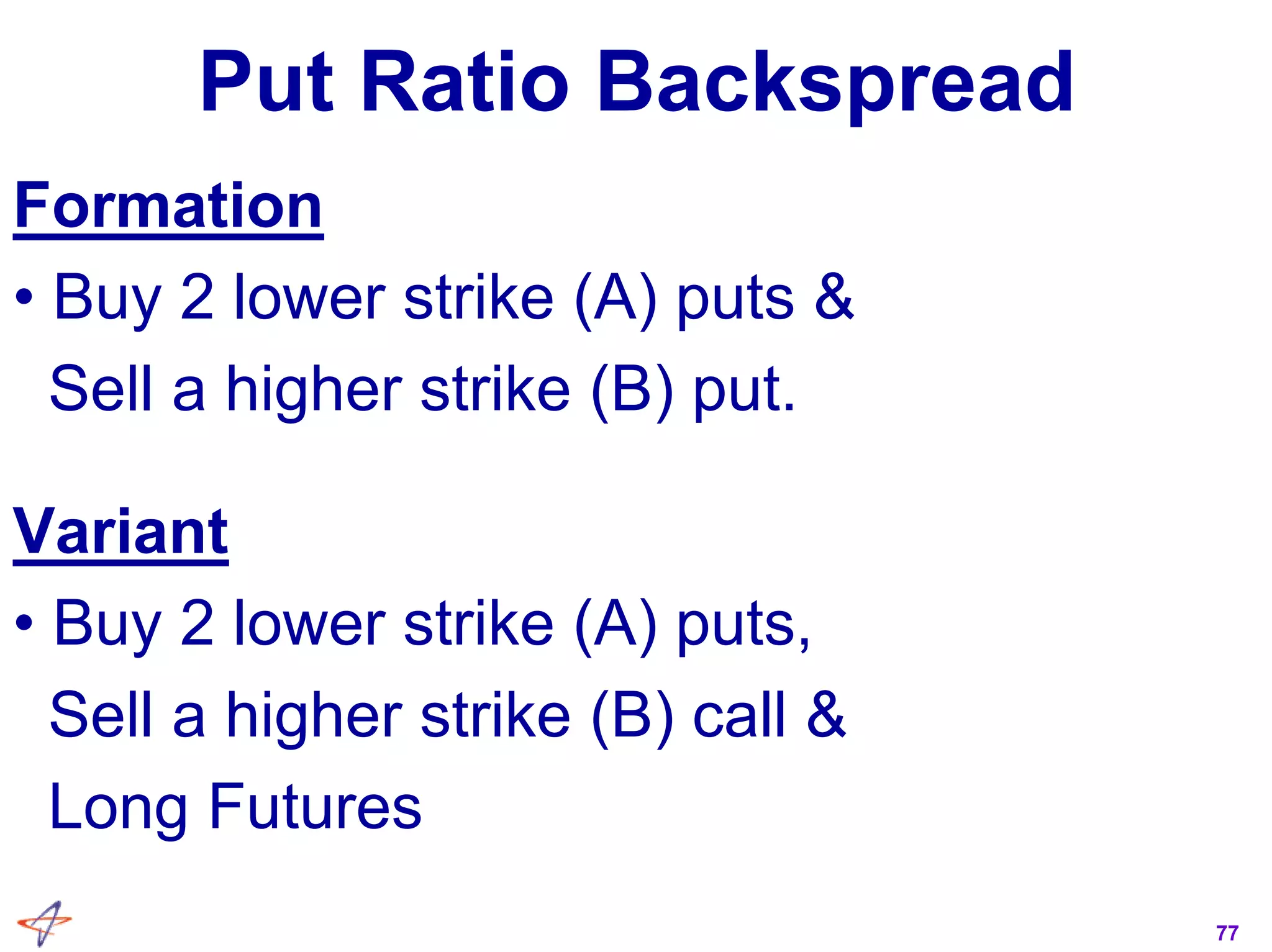 Put Ratio Backspread

Formation

• Buy 2 lower strike (A) puts & Sell a higher strike (B) put.

Variant

• Buy 2 lower strike (A) puts, Sell a higher strike (B) call & Long Futures

77